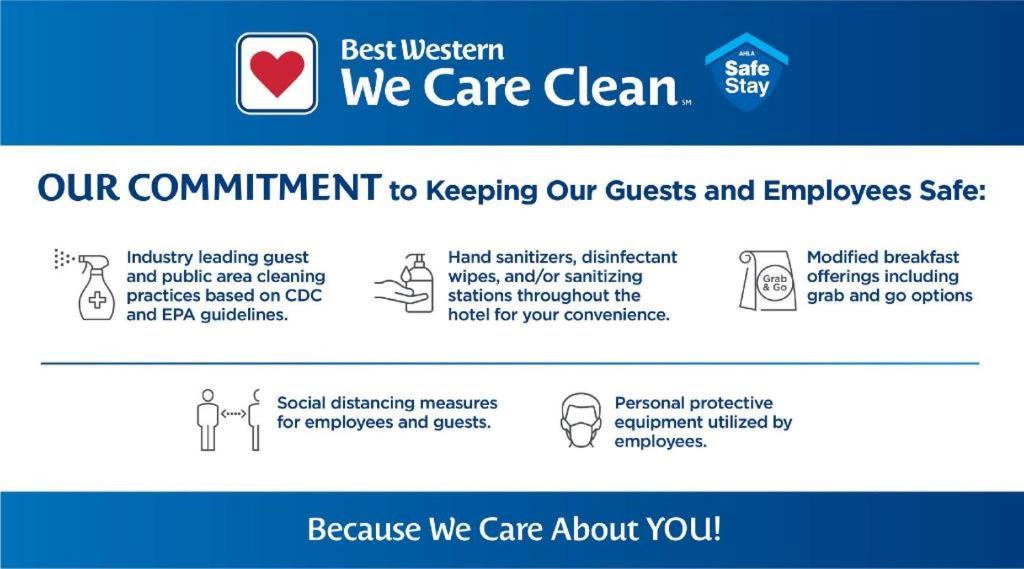 Best Western
We Care Clean SM

AHLA
Safe Stay

OUR COMMITMENT to Keeping Our Guests and Employees Safe:

Industry leading guest and public area cleaning practices based on CDC and EPA guidelines.

Hand sanitizers, disinfectant wipes, and/or sanitizing stations throughout the hotel for your convenience.

Grab & Go

Modified breakfast offerings including grab and go options

Social distancing measures for employees and guests.

Personal protective equipment utilized by employees.

Because We Care About YOU!